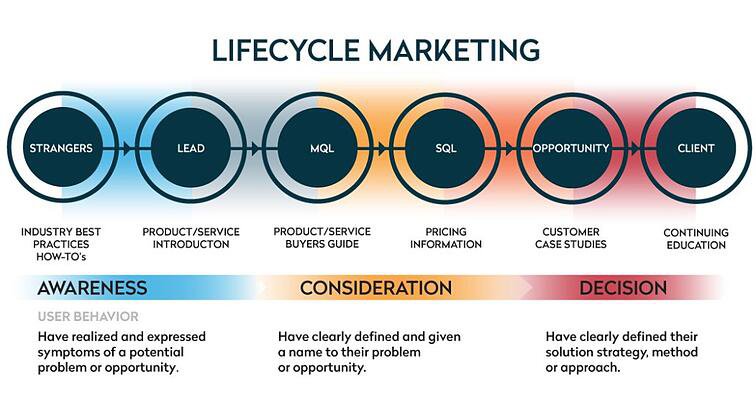 LIFECYCLE MARKETING

STRANGERS

LEAD

MQL

SQL

OPPORTUNITY

CLIENT

INDUSTRY BEST PRACTICES HOW-TO's

PRODUCT/SERVICE INTRODUCTON

PRODUCT/SERVICE BUYERS GUIDE

PRICING INFORMATION

CUSTOMER CASE STUDIES

CONTINUING EDUCATION

AWARENESS

CONSIDERATION

DECISION

USER BEHAVIOR

Have realized and expressed symptoms of a potential problem or opportunity.

Have clearly defined and given a name to their problem or opportunity.

Have clearly defined their solution strategy, method or approach.